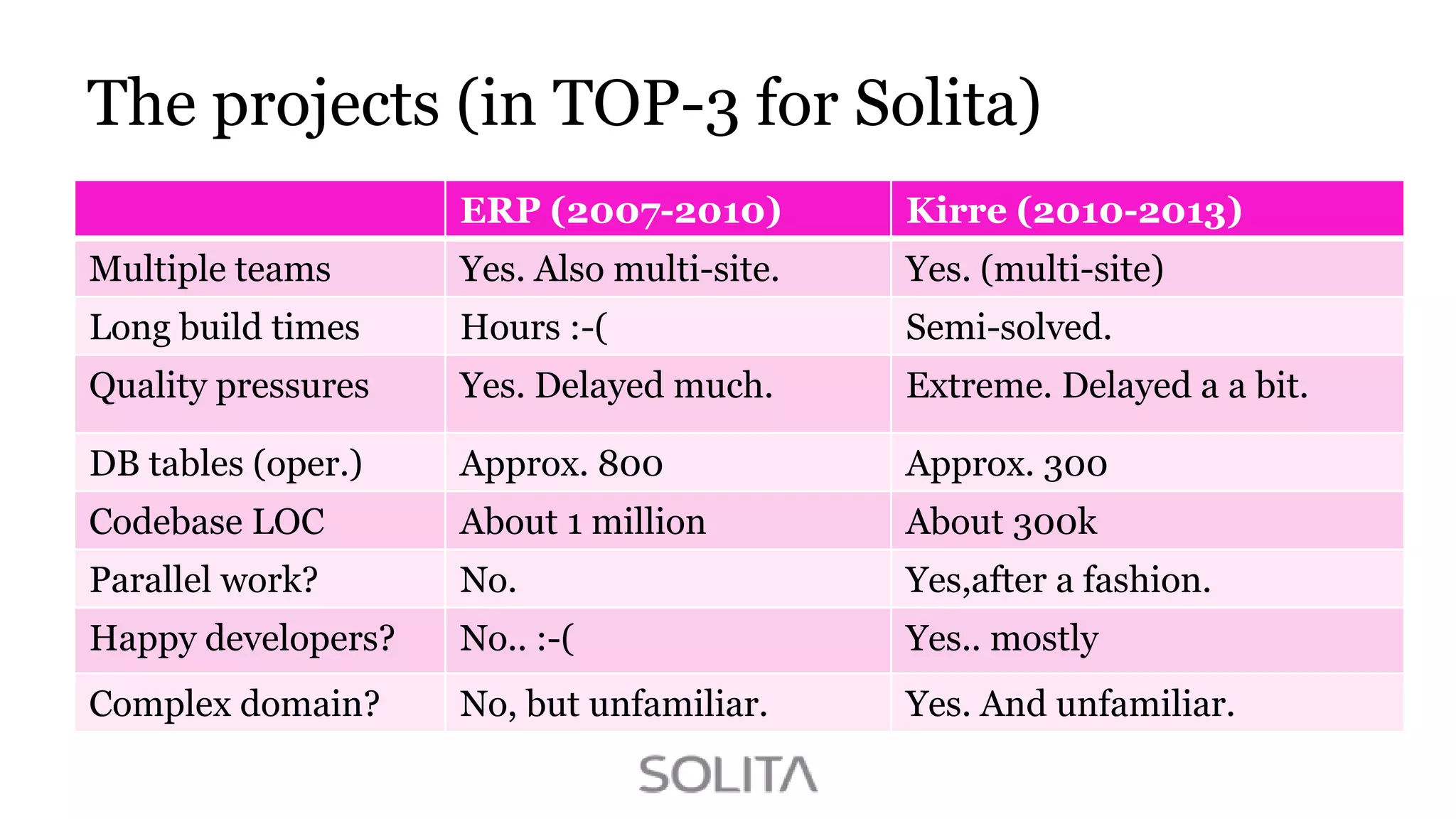 The projects (in TOP-3 for Solita)

| | ERP (2007-2010) | Kirre (2010-2013) |
|---|---|---|
| Multiple teams | Yes. Also multi-site. | Yes. (multi-site) |
| Long build times | Hours :-( | Semi-solved. |
| Quality pressures | Yes. Delayed much. | Extreme. Delayed a a bit. |
| DB tables (oper.) | Approx. 800 | Approx. 300 |
| Codebase LOC | About 1 million | About 300k |
| Parallel work? | No. | Yes,after a fashion. |
| Happy developers? | No.. :-( | Yes.. mostly |
| Complex domain? | No, but unfamiliar. | Yes. And unfamiliar. |

SOLITA